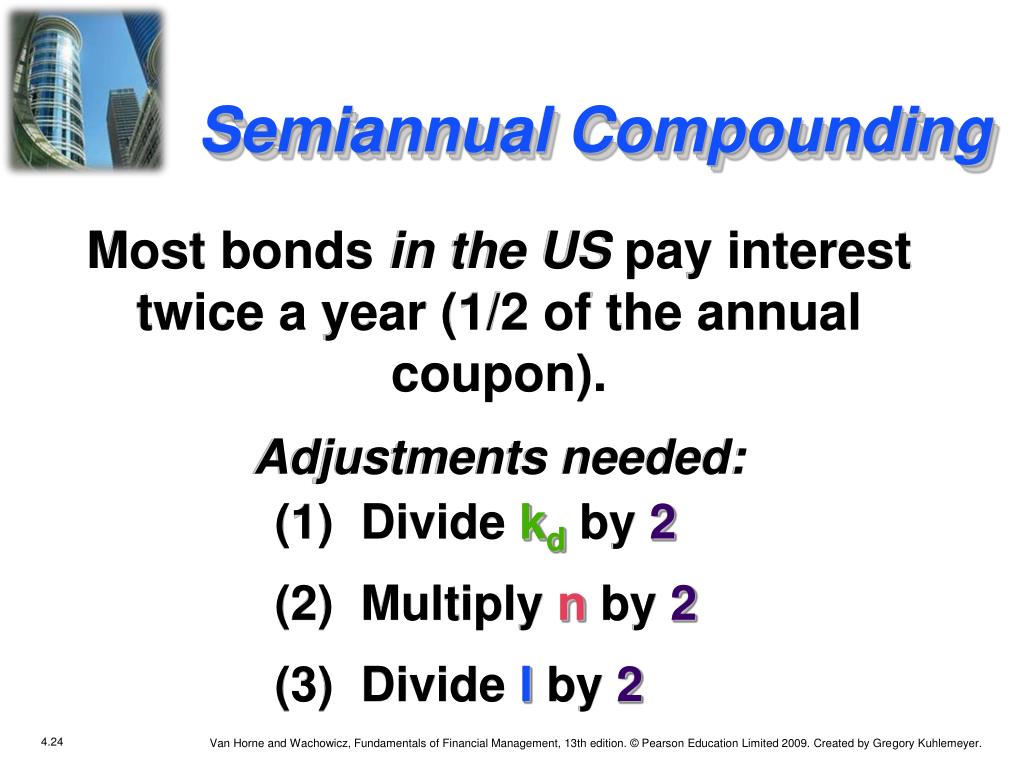 Semiannual Compounding

Most bonds in the US pay interest twice a year (1/2 of the annual coupon).

Adjustments needed:

(1) Divide $k_d$ by 2

(2) Multiply n by 2

(3) Divide I by 2

4.24

Van Horne and Wachowicz, Fundamentals of Financial Management, 13th edition. © Pearson Education Limited 2009. Created by Gregory Kuhlemeyer.